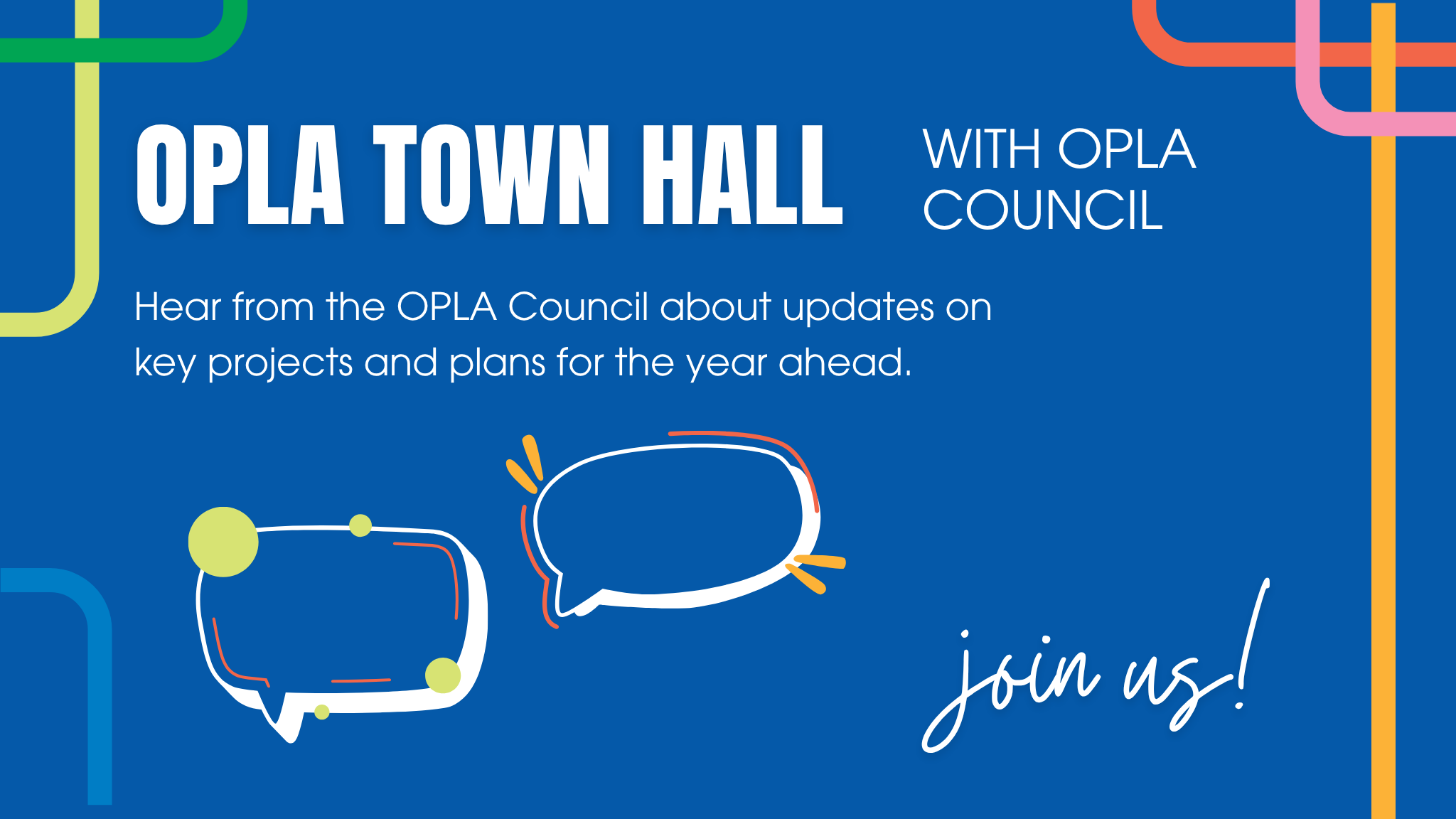 OPLA TOWN HALL

WITH OPLA COUNCIL

Hear from the OPLA Council about updates on key projects and plans for the year ahead.

join us!